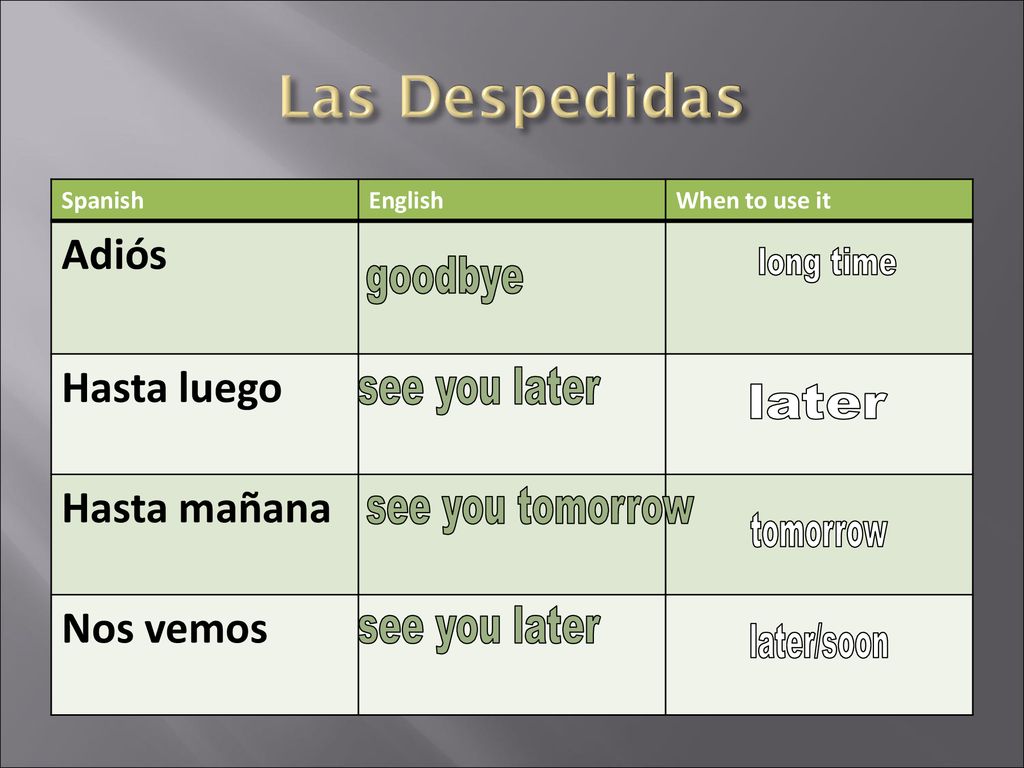 Las Despedidas

| Spanish | English | When to use it |
|---|---|---|
| Adiós | goodbye | long time |
| Hasta luego | see you later | later |
| Hasta mañana | see you tomorrow | tomorrow |
| Nos vemos | see you later | later/soon |